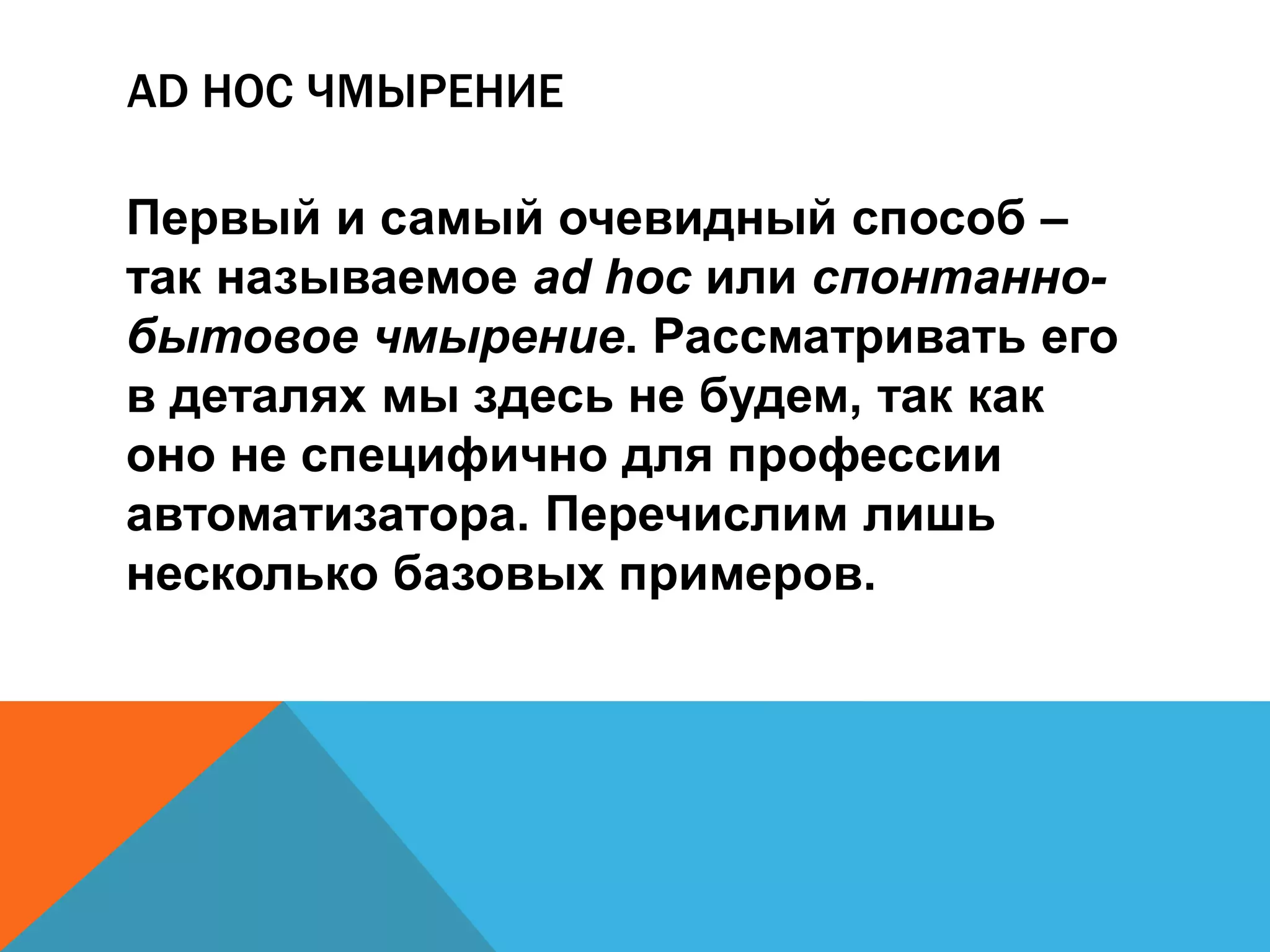 AD HOC ЧМЫРЕНИЕ

Первый и самый очевидный способ – так называемое ad hoc или спонтанно-бытовое чмырение. Рассматривать его в деталях мы здесь не будем, так как оно не специфично для профессии автоматизатора. Перечислим лишь несколько базовых примеров.